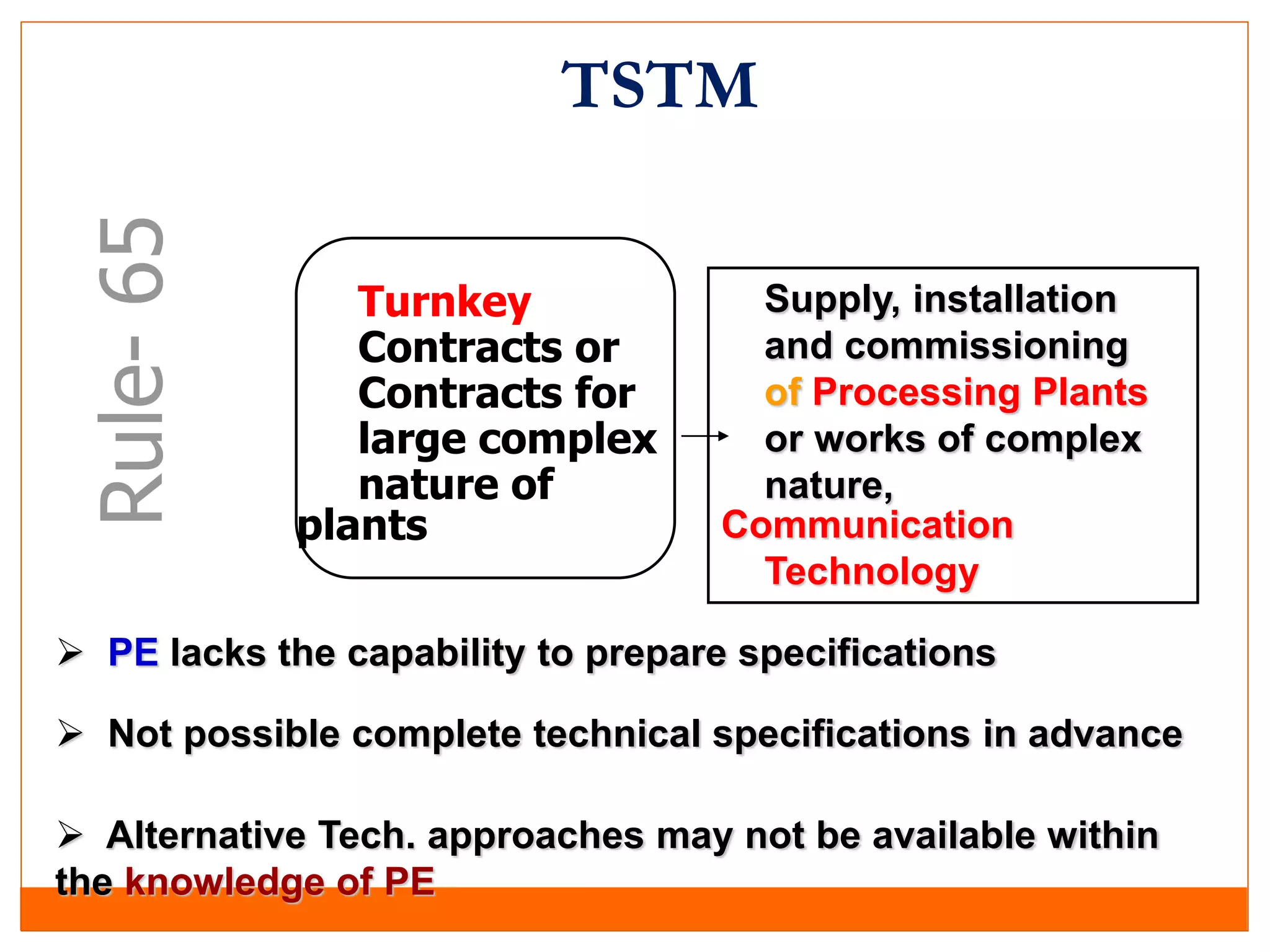 TSTM

Rule- 65

Turnkey Contracts or Contracts for large complex nature of plants

Supply, installation and commissioning of Processing Plants or works of complex nature, Communication Technology

➢ PE lacks the capability to prepare specifications

➢ Not possible complete technical specifications in advance

➢ Alternative Tech. approaches may not be available within the knowledge of PE